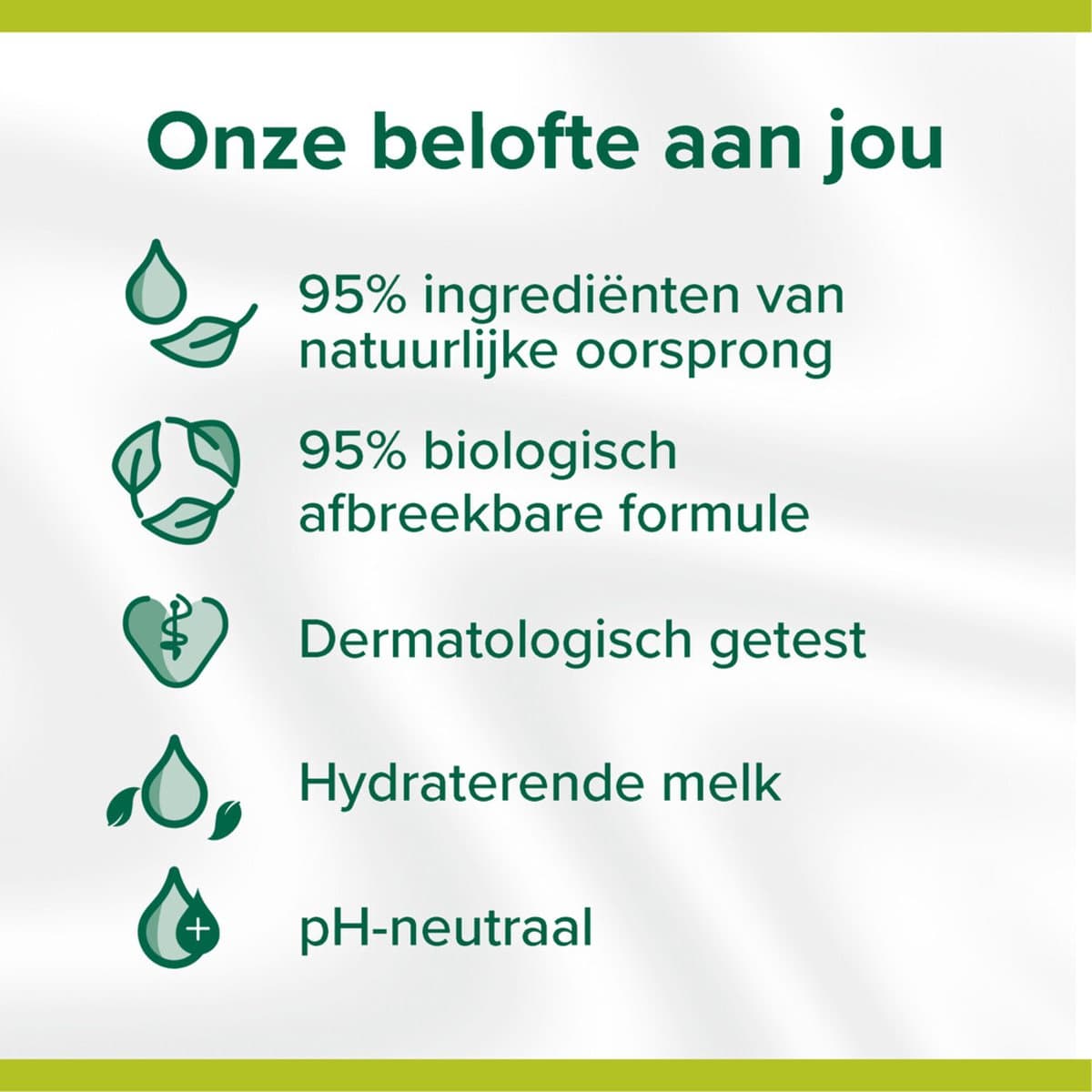 Onze belofte aan jou

95% ingrediënten van natuurlijke oorsprong

95% biologisch afbreekbare formule

Dermatologisch getest

Hydraterende melk

pH-neutraal